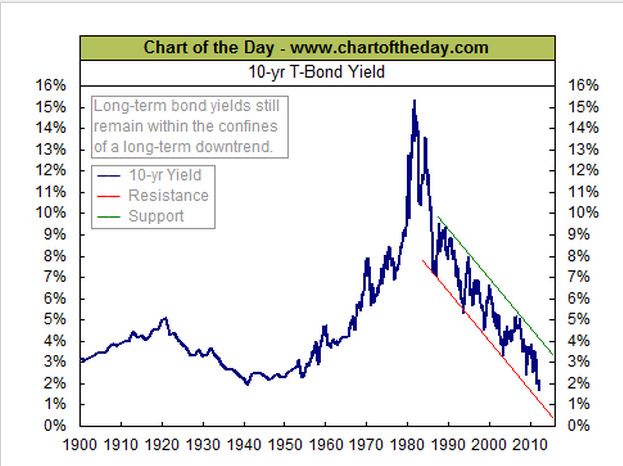 Chart of the Day - www.chartoftheday.com

10-yr T-Bond Yield

Long-term bond yields still remain within the confines of a long-term downtrend.

10-yr Yield
Resistance
Support

16%
15%
14%
13%
12%
11%
10%
9%
8%
7%
6%
5%
4%
3%
2%
1%
0%

16%
15%
14%
13%
12%
11%
10%
9%
8%
7%
6%
5%
4%
3%
2%
1%
0%

1900 1910 1920 1930 1940 1950 1960 1970 1980 1990 2000 2010